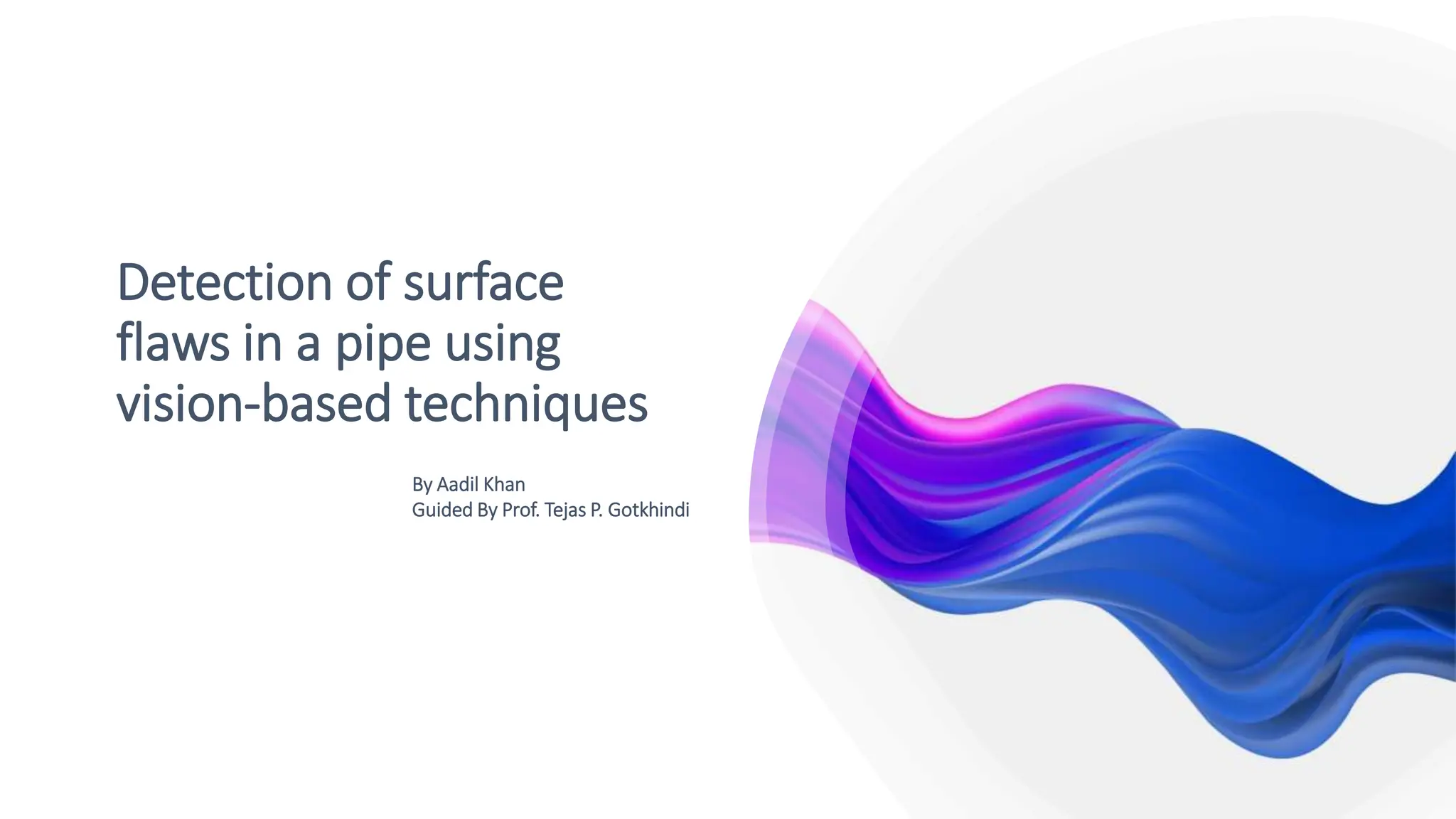 Detection of surface flaws in a pipe using vision-based techniques

By Aadil Khan
Guided By Prof. Tejas P. Gotkhindi